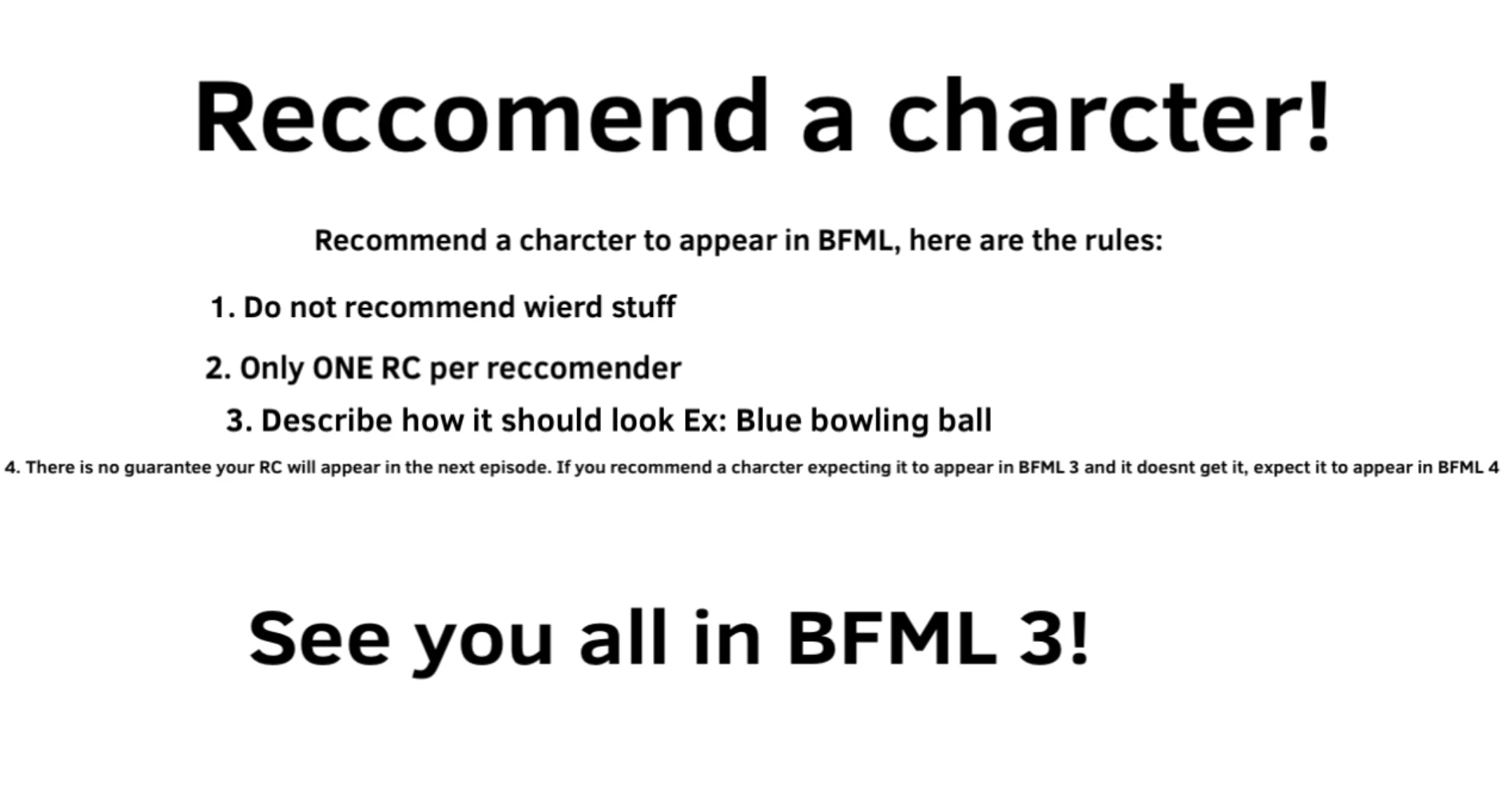 Reccomend a charcter!

Recommend a charcter to appear in BFML, here are the rules:

1. Do not recommend wierd stuff

2. Only ONE RC per reccomender

3. Describe how it should look Ex: Blue bowling ball

4. There is no guarantee your RC will appear in the next episode. If you recommend a charcter expecting it to appear in BFML 3 and it doesnt get it, expect it to appear in BFML 4

See you all in BFML 3!